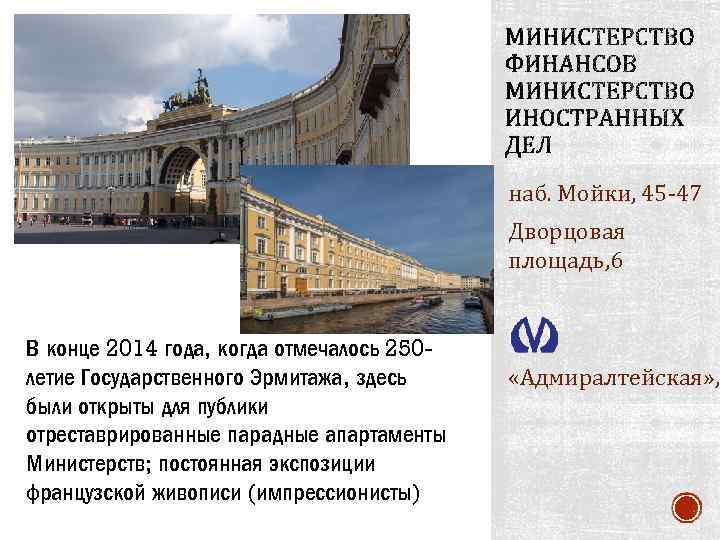 МИНИСТЕРСТВО ФИНАНСОВ МИНИСТЕРСТВО ИНОСТРАННЫХ ДЕЛ

наб. Мойки, 45-47

Дворцовая площадь,6

«Адмиралтейская»,

В конце 2014 года, когда отмечалось 250-летие Государственного Эрмитажа, здесь были открыты для публики отреставрированные парадные апартаменты Министерств; постоянная экспозиции французской живописи (импрессионисты)